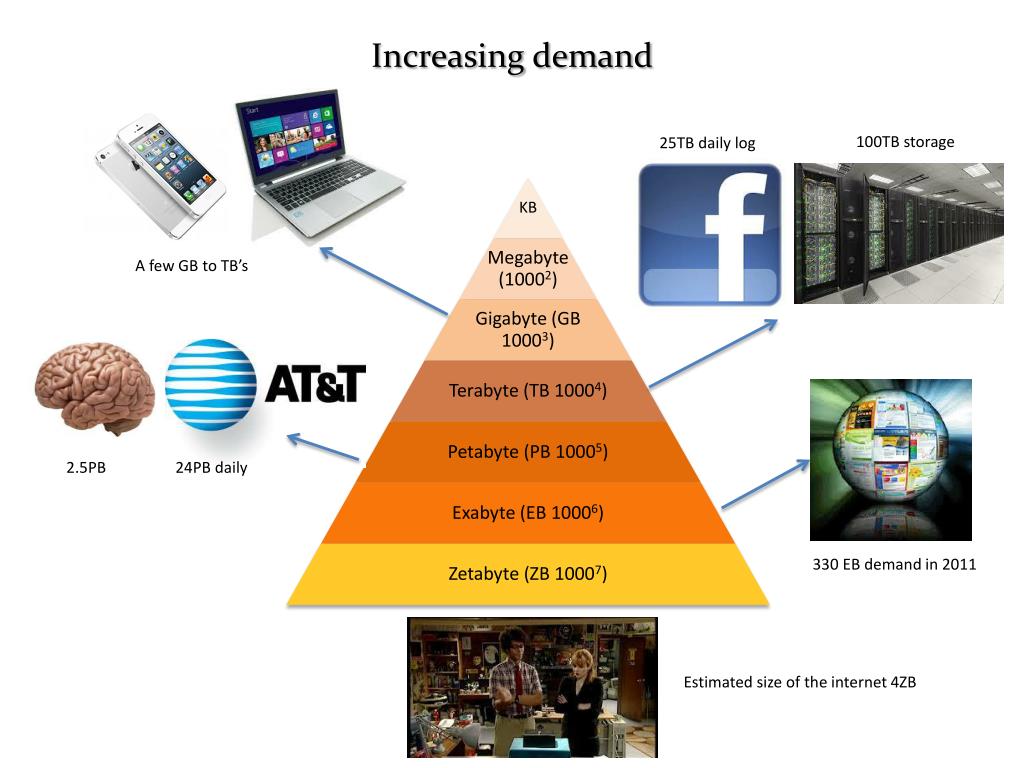 Increasing demand

A few GB to TB's

25TB daily log

100TB storage

KB

Megabyte ($1000^2$)

Gigabyte (GB $1000^3$)

Terabyte (TB $1000^4$)

Petabyte (PB $1000^5$)

Exabyte (EB $1000^6$)

Zetabyte (ZB $1000^7$)

AT&T

2.5PB

24PB daily

330 EB demand in 2011

Estimated size of the internet 4ZB